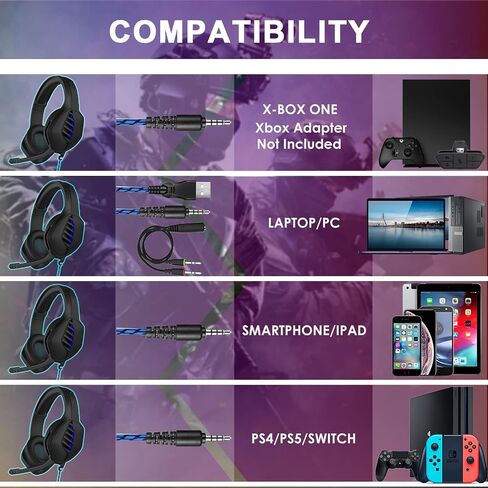 COMPATIBILITY

X-BOX ONE
Xbox Adapter
Not Included

LAPTOP/PC

SMARTPHONE/IPAD

PS4/PS5/SWITCH